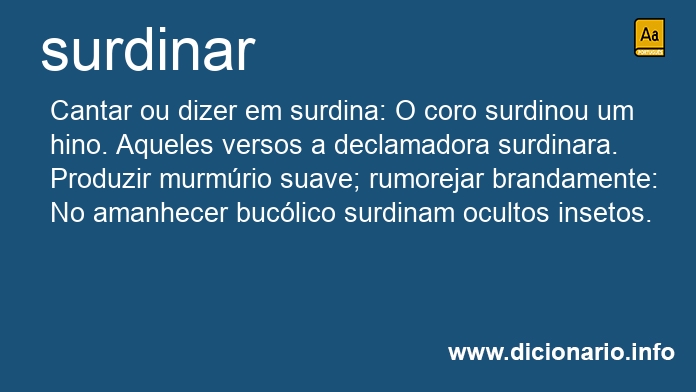 surdinar

Aa
PORTUGUÊS

Cantar ou dizer em surdina: O coro surdinou um hino. Aqueles versos a declamadora surdinara. Produzir murmúrio suave; rumorejar brandamente: No amanhecer bucólico surdinam ocultos insetos.

www.dicionario.info